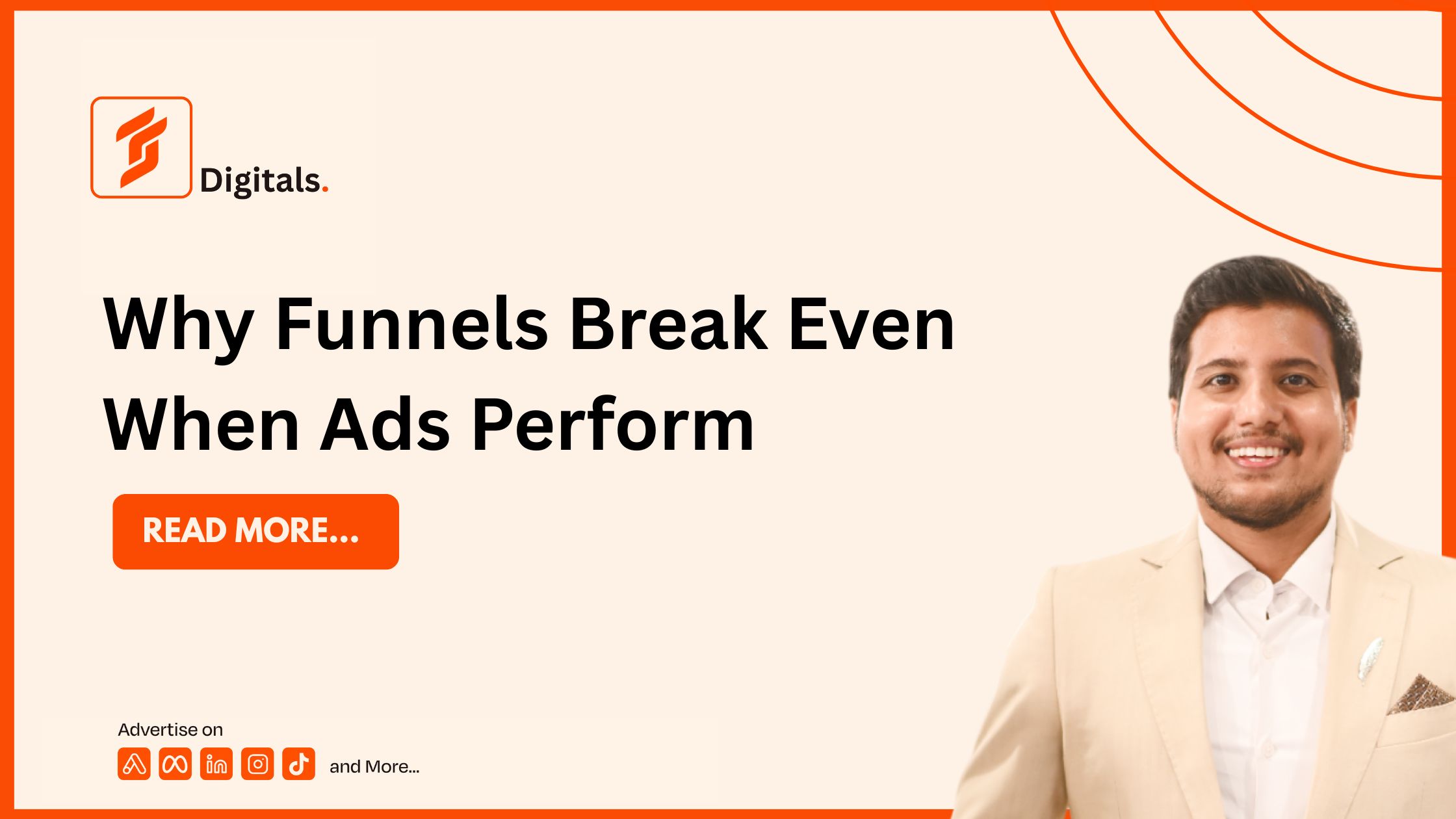 Digitals.

Why Funnels Break Even When Ads Perform

READ MORE...

Advertise on

and More...